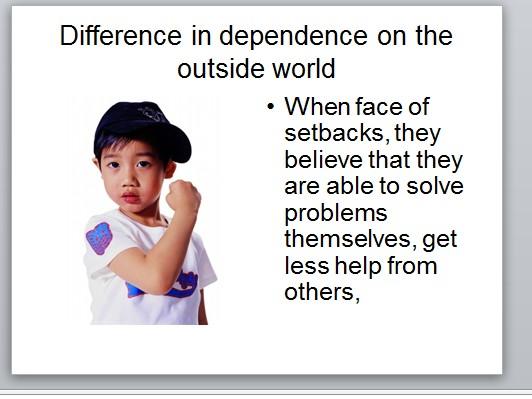 Difference in dependence on the outside world

• When face of setbacks, they believe that they are able to solve problems themselves, get less help from others,